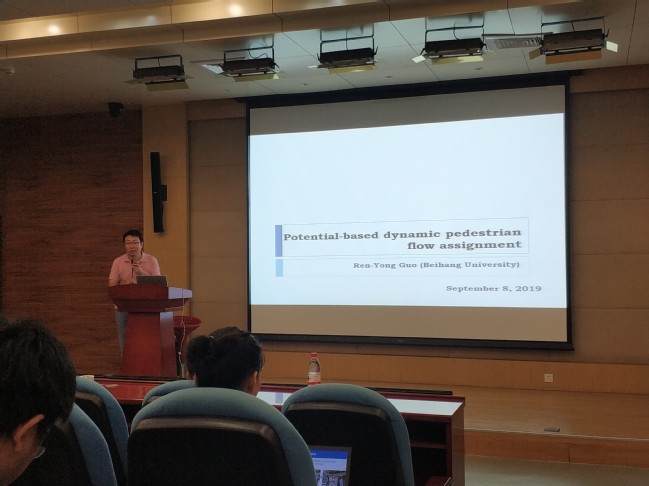 Potential-based dynamic pedestrian flow assignment

Ren-Yong Guo (Beihang University)

September 8, 2019